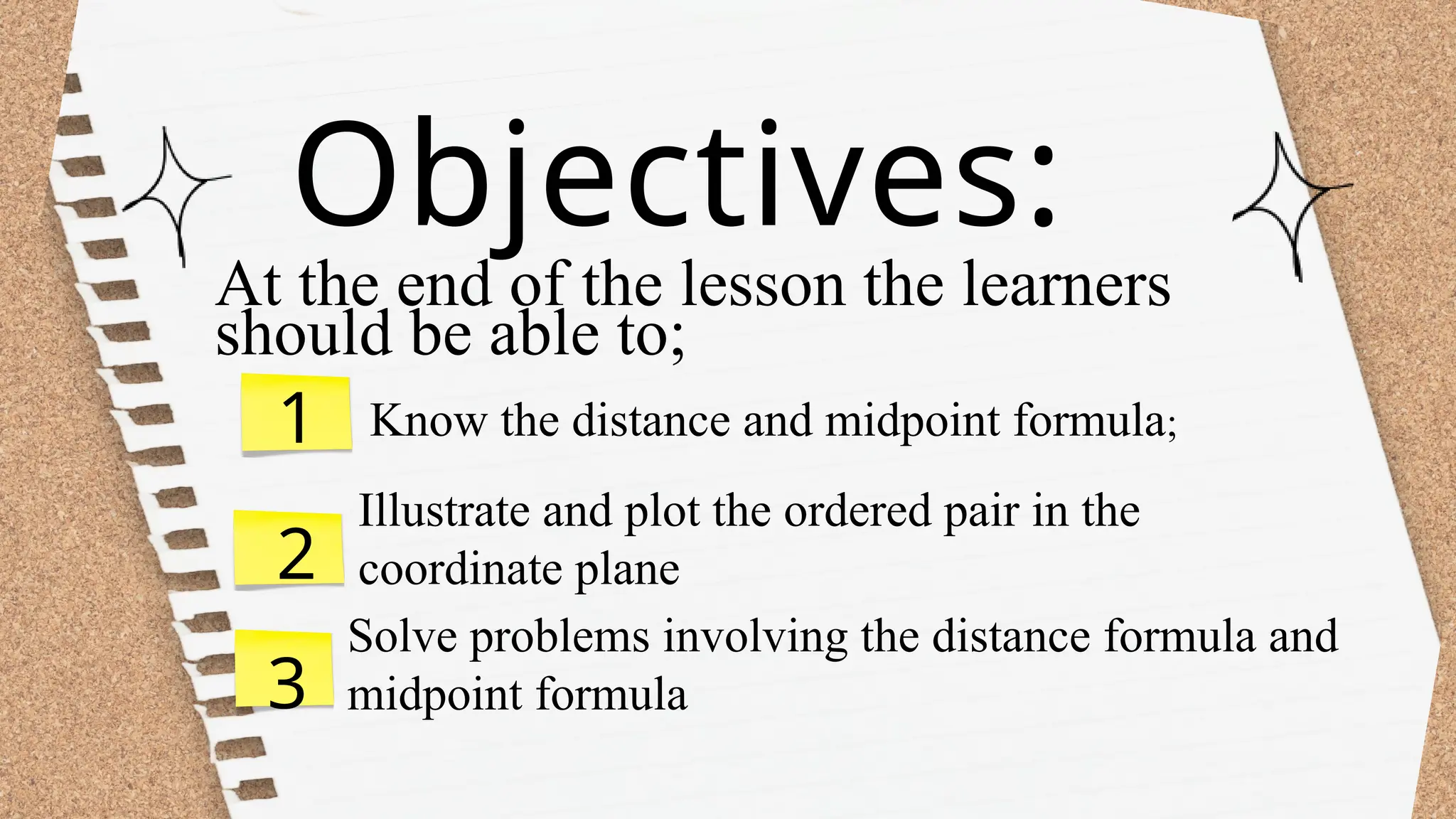 Objectives:

At the end of the lesson the learners should be able to;

1 Know the distance and midpoint formula;

2 Illustrate and plot the ordered pair in the coordinate plane

3 Solve problems involving the distance formula and midpoint formula